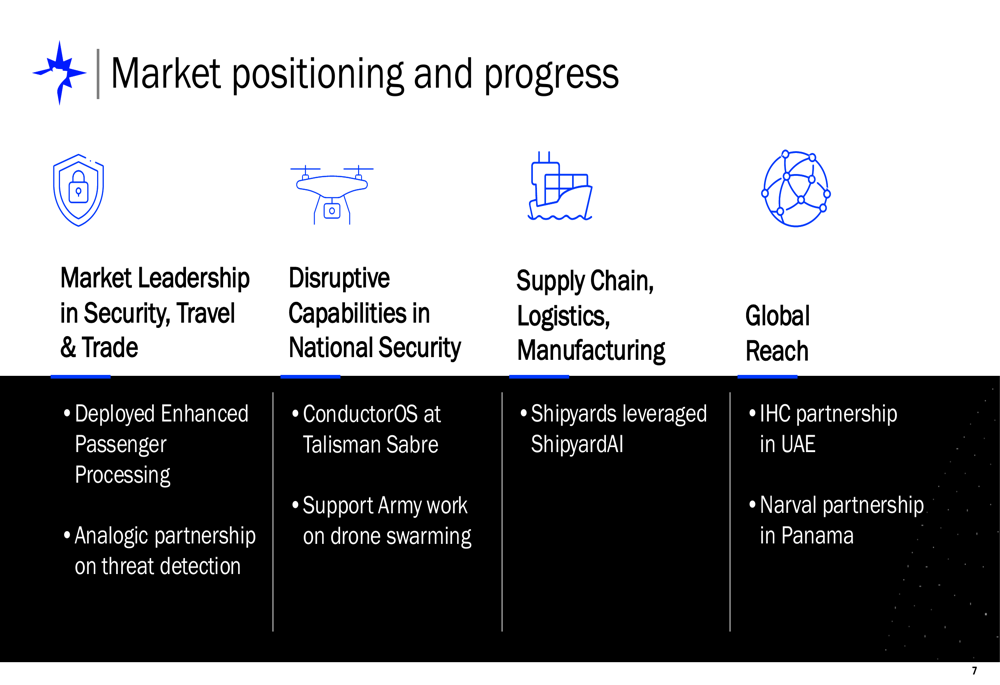 Market positioning and progress

Market Leadership in Security, Travel & Trade

• Deployed Enhanced Passenger Processing

• Analogic partnership on threat detection

Disruptive Capabilities in National Security

• ConductorOS at Talisman Sabre

• Support Army work on drone swarming

Supply Chain, Logistics, Manufacturing

• Shipyards leveraged ShipyardAI

Global Reach

• IHC partnership in UAE

• Narval partnership in Panama

7